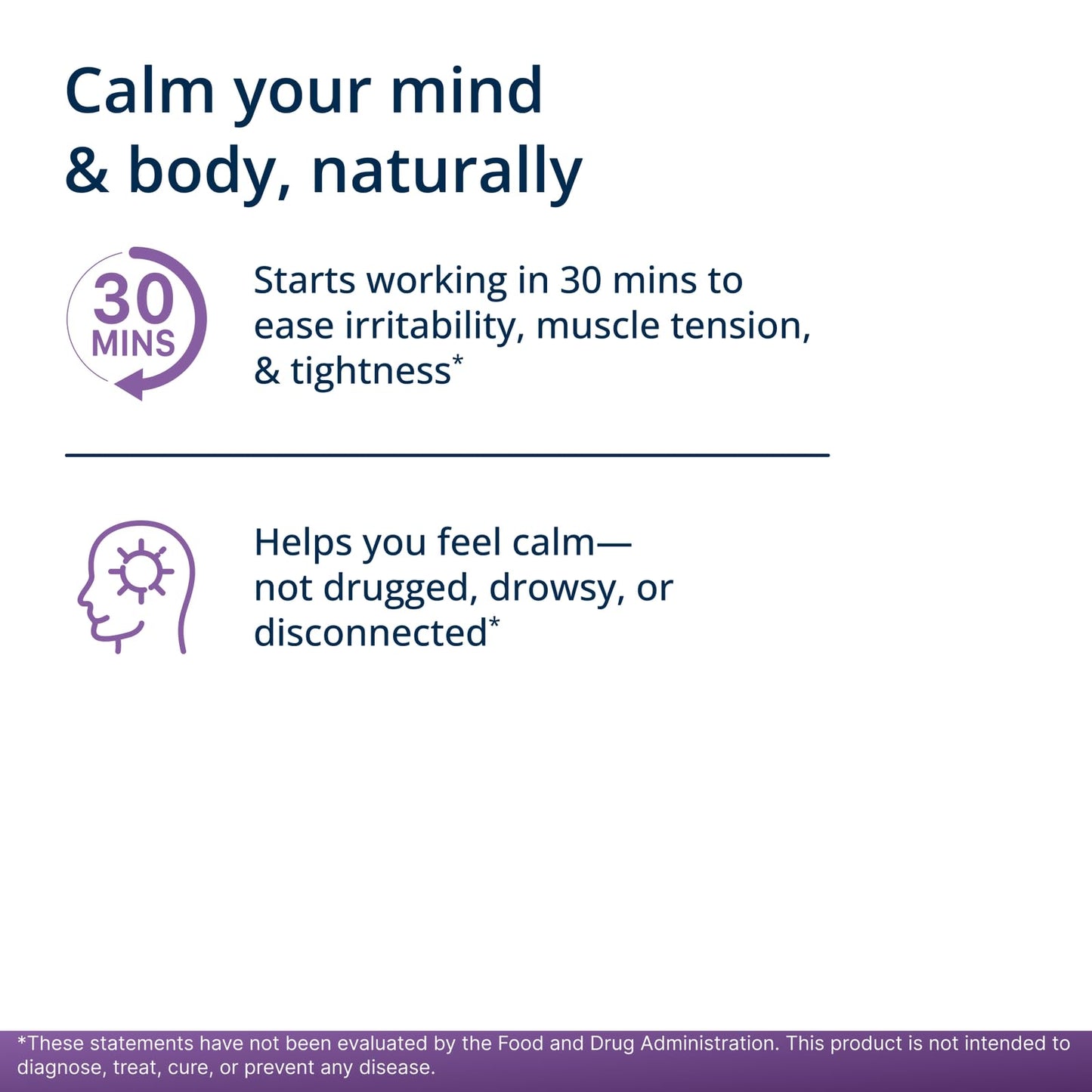 Calm your mind
& body, naturally

30
MINS

Starts working in 30 mins to ease irritability, muscle tension, & tightness*

Helps you feel calm— not drugged, drowsy, or disconnected*

*These statements have not been evaluated by the Food and Drug Administration. This product is not intended to diagnose, treat, cure, or prevent any disease.